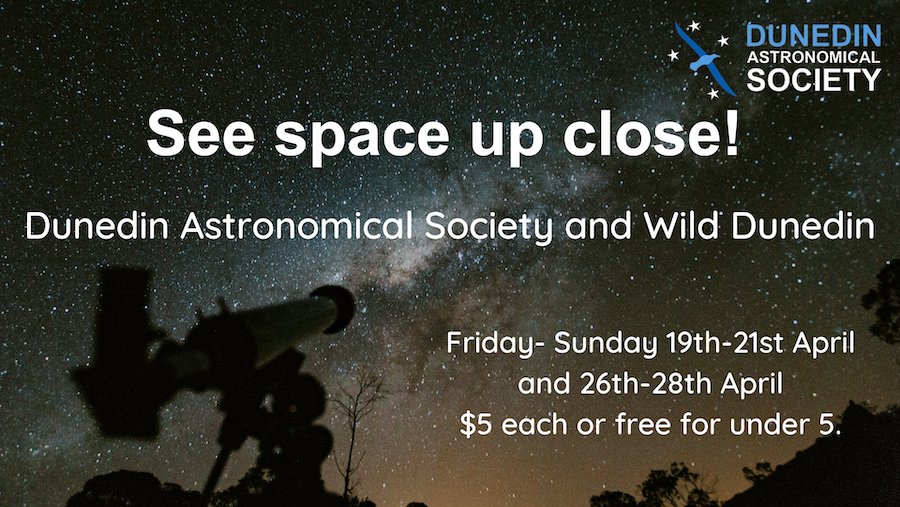 DUNEDIN
ASTRONOMICAL
SOCIETY

See space up close!

Dunedin Astronomical Society and Wild Dunedin

Friday- Sunday 19th-21st April
and 26th-28th April
\$5 each or free for under 5.